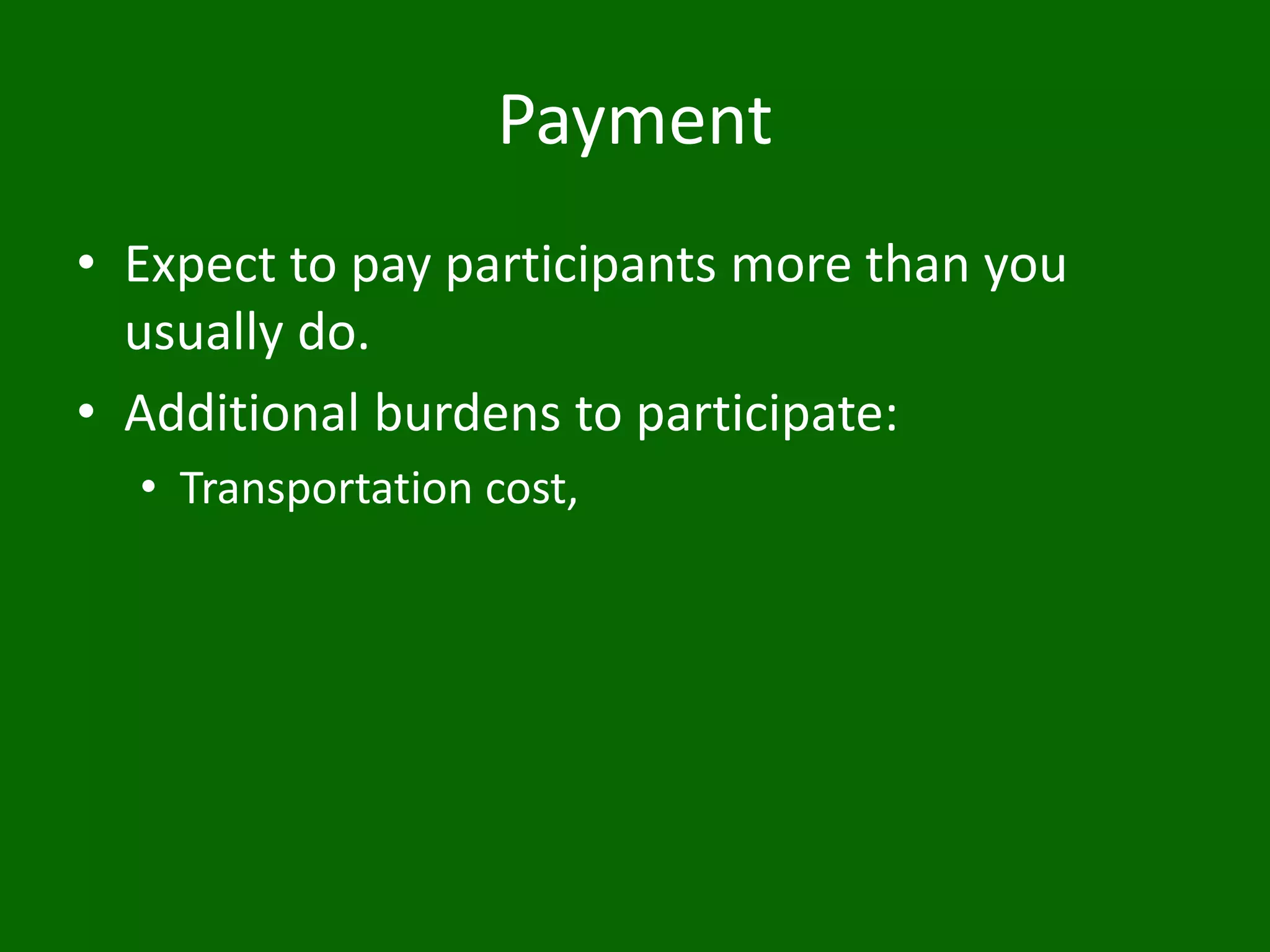 Payment

• Expect to pay participants more than you usually do.
• Additional burdens to participate:
  • Transportation cost,